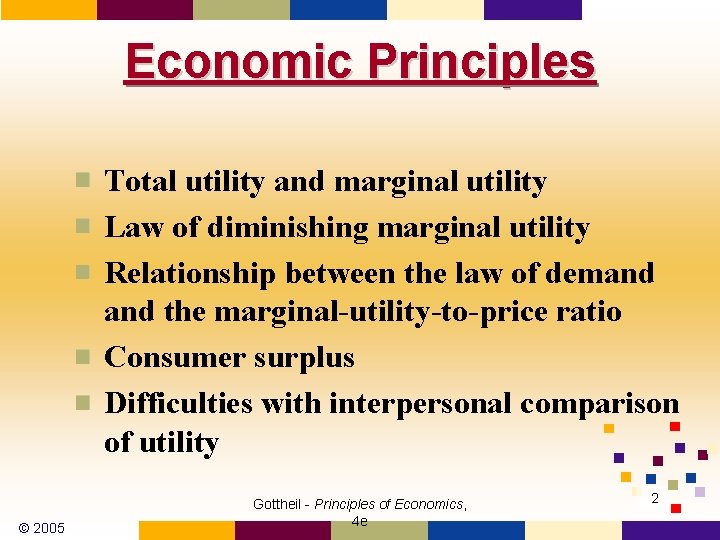 Economic Principles

Total utility and marginal utility

Law of diminishing marginal utility

Relationship between the law of demand and the marginal-utility-to-price ratio

Consumer surplus

Difficulties with interpersonal comparison of utility

© 2005

Gottheil - Principles of Economics, 4e

2